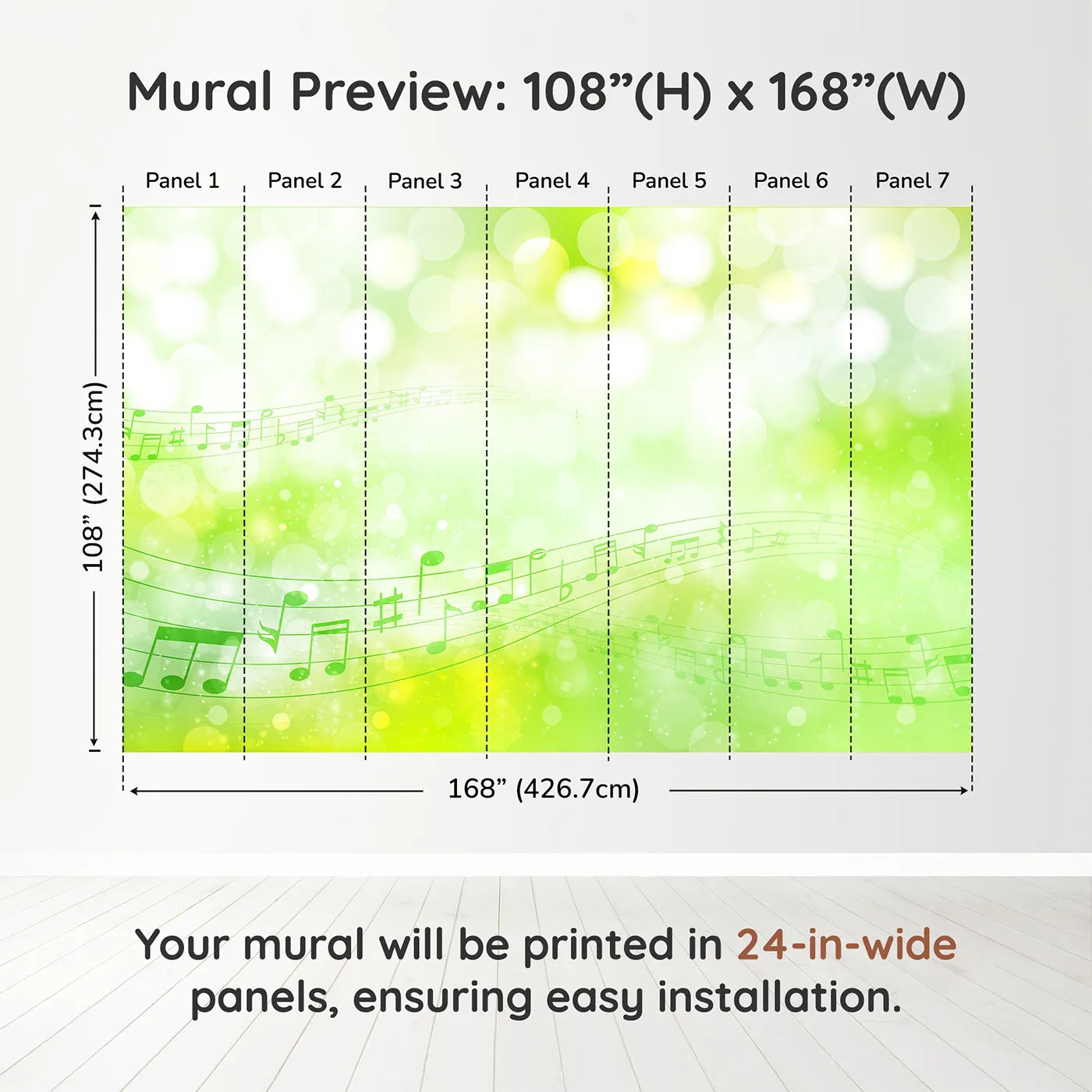 Mural Preview: 108”(H) x 168”(W)

Panel 1 Panel 2 Panel 3 Panel 4 Panel 5 Panel 6 Panel 7

108” (274.3cm)

168” (426.7cm)

Your mural will be printed in 24-in-wide panels, ensuring easy installation.